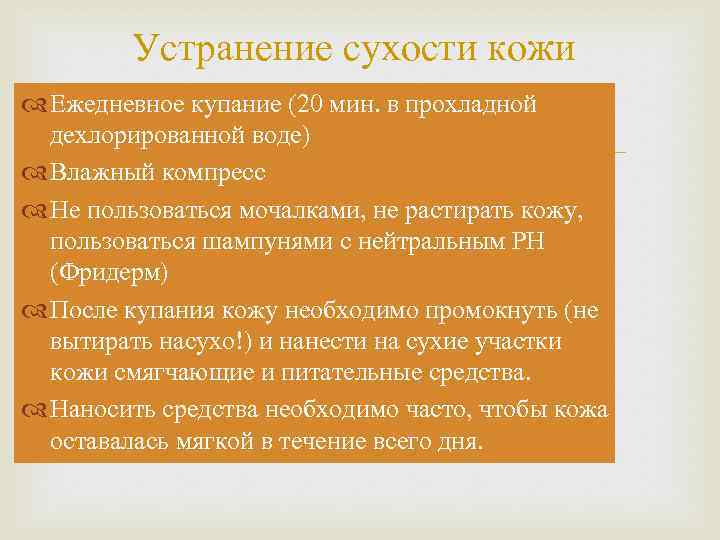 Устранение сухости кожи

Ежедневное купание (20 мин. в прохладной дехлорированной воде)

Влажный компресс

Не пользоваться мочалками, не растирать кожу, пользоваться шампунями с нейтральным РН (Фридерм)

После купания кожу необходимо промокнуть (не вытирать насухо!) и нанести на сухие участки кожи смягчающие и питательные средства.

Наносить средства необходимо часто, чтобы кожа оставалась мягкой в течение всего дня.